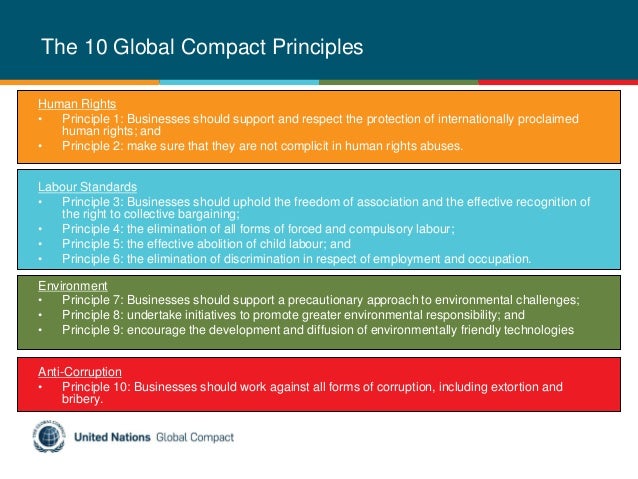 The 10 Global Compact Principles

Human Rights
• Principle 1: Businesses should support and respect the protection of internationally proclaimed human rights; and
• Principle 2: make sure that they are not complicit in human rights abuses.

Labour Standards
• Principle 3: Businesses should uphold the freedom of association and the effective recognition of the right to collective bargaining;
• Principle 4: the elimination of all forms of forced and compulsory labour;
• Principle 5: the effective abolition of child labour; and
• Principle 6: the elimination of discrimination in respect of employment and occupation.

Environment
• Principle 7: Businesses should support a precautionary approach to environmental challenges;
• Principle 8: undertake initiatives to promote greater environmental responsibility; and
• Principle 9: encourage the development and diffusion of environmentally friendly technologies

Anti-Corruption
• Principle 10: Businesses should work against all forms of corruption, including extortion and bribery.

THE GLOBAL COMPACT
United Nations Global Compact